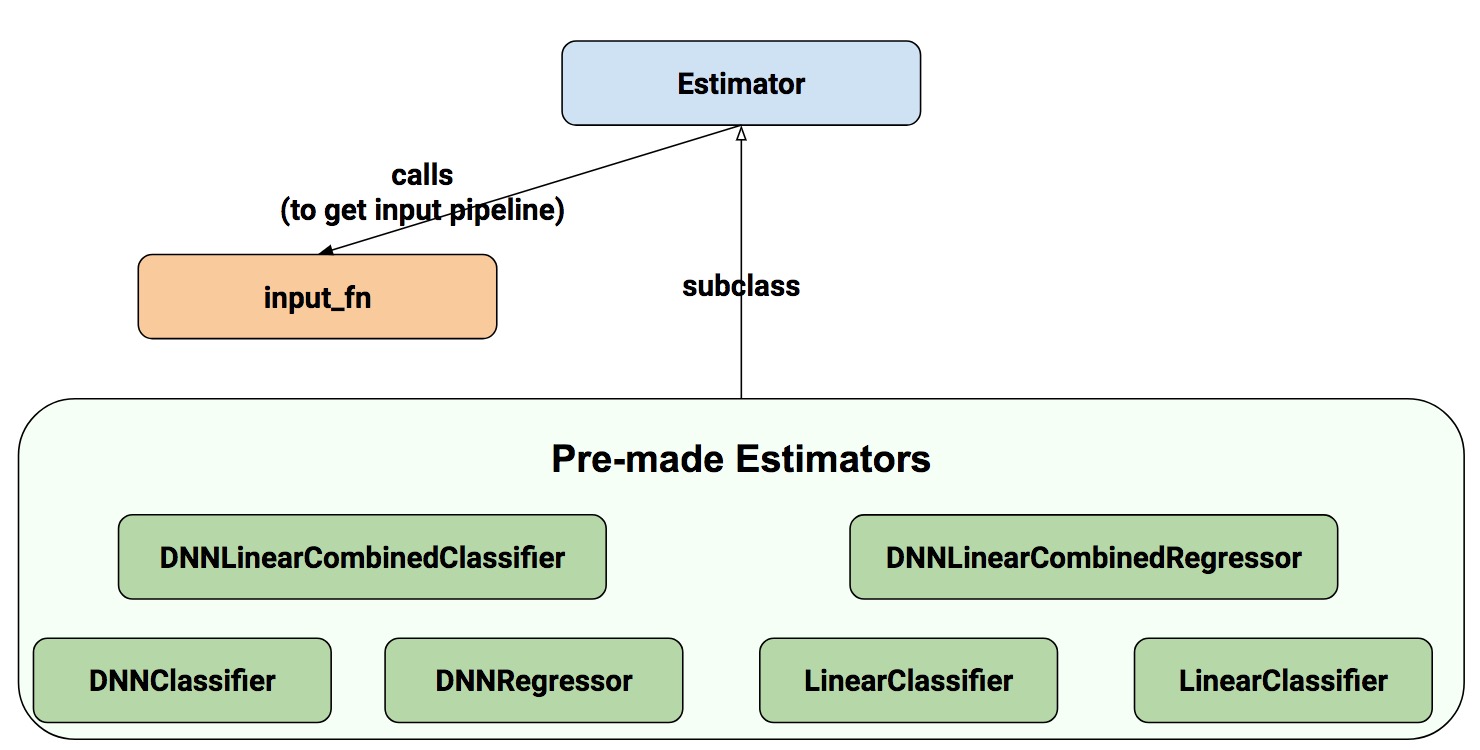 Estimator

calls
(to get input pipeline)

input_fn

subclass

Pre-made Estimators

DNNLinearCombinedClassifier

DNNLinearCombinedRegressor

DNNClassifier

DNNRegressor

LinearClassifier

LinearClassifier